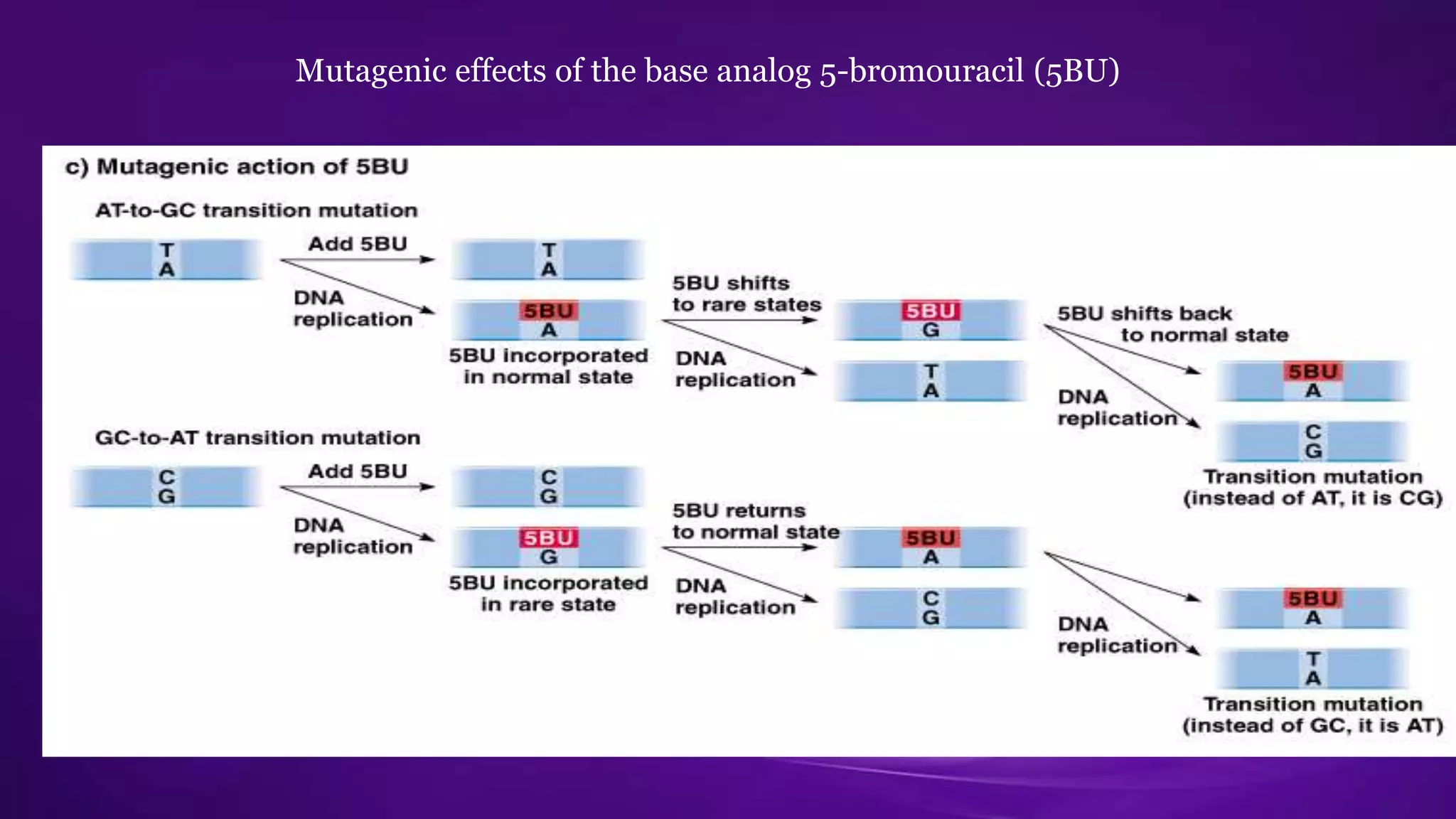 Mutagenic effects of the base analog 5-bromouracil (5BU)

c) Mutagenic action of 5BU

AT-to-GC transition mutation

T
A

Add 5BU

DNA replication

T
A

5BU
A

5BU incorporated in normal state

5BU shifts to rare states

DNA replication

5BU
G

T
A

5BU shifts back to normal state

DNA replication

5BU
A

C
G

Transition mutation (instead of AT, it is CG)

GC-to-AT transition mutation

C
G

Add 5BU

DNA replication

C
G

5BU
G

5BU incorporated in rare state

5BU returns to normal state

DNA replication

5BU
A

C
G

DNA replication

5BU
A

T
A

Transition mutation (instead of GC, it is AT)